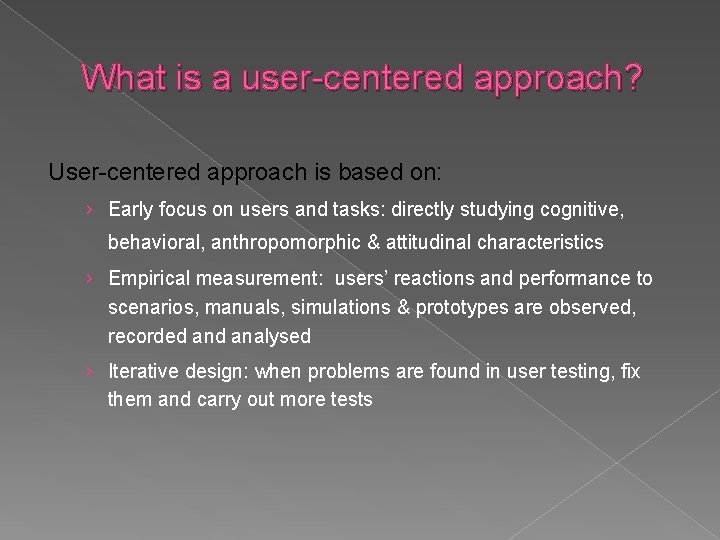 What is a user-centered approach?

User-centered approach is based on:

› Early focus on users and tasks: directly studying cognitive, behavioral, anthropomorphic & attitudinal characteristics

› Empirical measurement: users' reactions and performance to scenarios, manuals, simulations & prototypes are observed, recorded and analysed

› Iterative design: when problems are found in user testing, fix them and carry out more tests